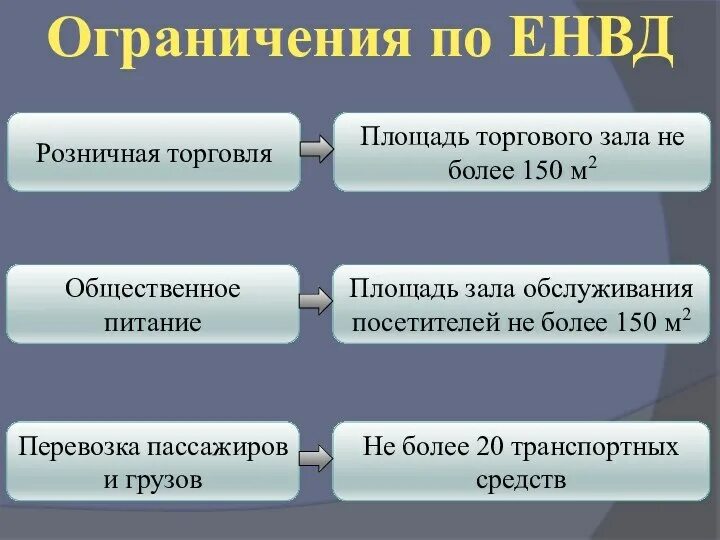 Ограничения по ЕНВД

Розничная торговля

Площадь торгового зала не более 150 м$^2$

Общественное питание

Площадь зала обслуживания посетителей не более 150 м$^2$

Перевозка пассажиров и грузов

Не более 20 транспортных средств